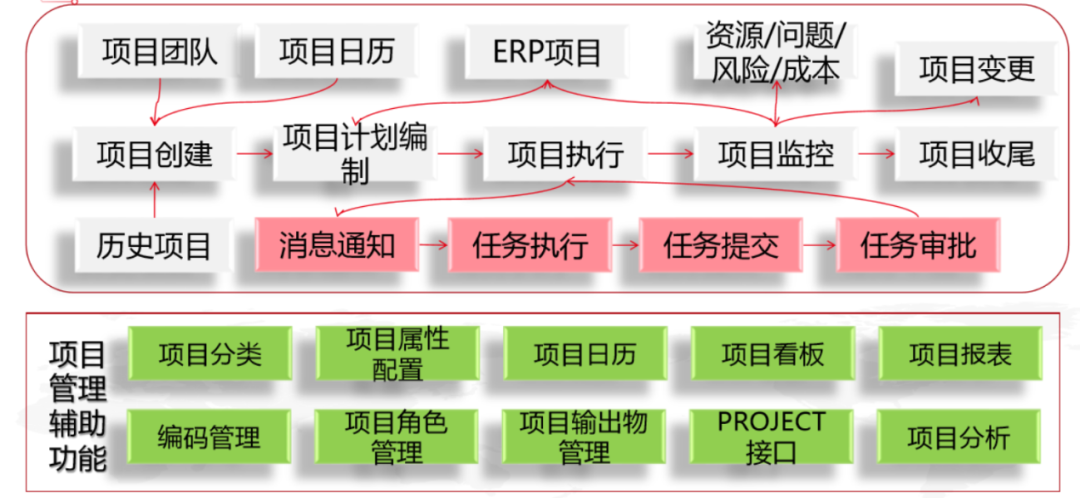 项目团队

项目日历

ERP项目

资源/问题/风险/成本

项目变更

项目创建

项目计划编制

项目执行

项目监控

项目收尾

历史项目

消息通知

任务执行

任务提交

任务审批

项目管理辅助功能

项目分类

项目属性配置

项目日历

项目看板

项目报表

编码管理

项目角色管理

项目输出物管理

PROJECT接口

项目分析